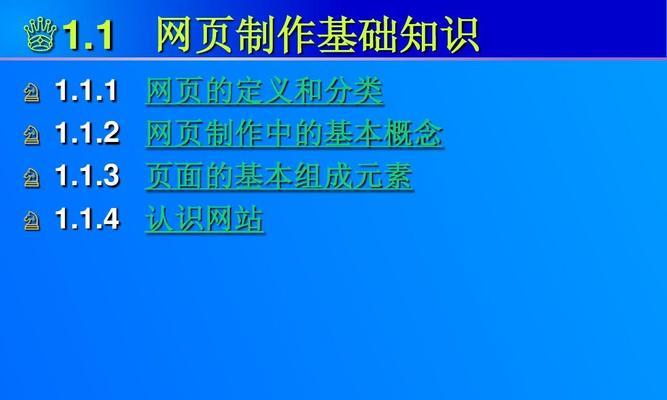 1.1 网页制作基础知识

1.1.1 网页的定义和分类

1.1.2 网页制作中的基本概念

1.1.3 页面的基本组成元素

1.1.4 认识网站